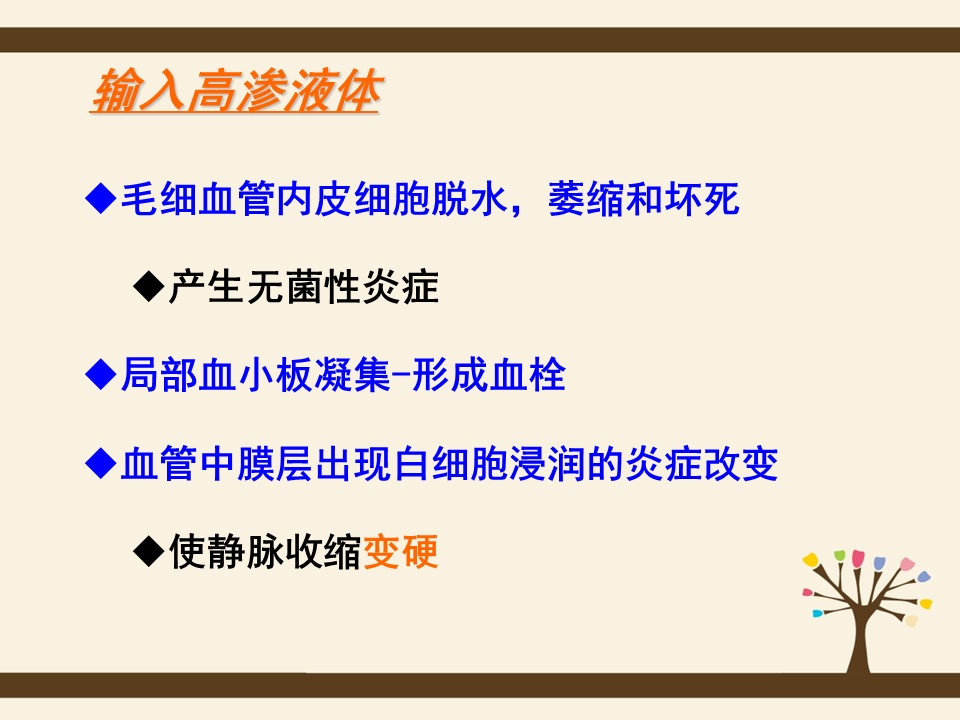 输入高渗液体

◆毛细血管内皮细胞脱水，萎缩和坏死

◆产生无菌性炎症

◆局部血小板凝集-形成血栓

◆血管中膜层出现白细胞浸润的炎症改变

◆使静脉收缩变硬